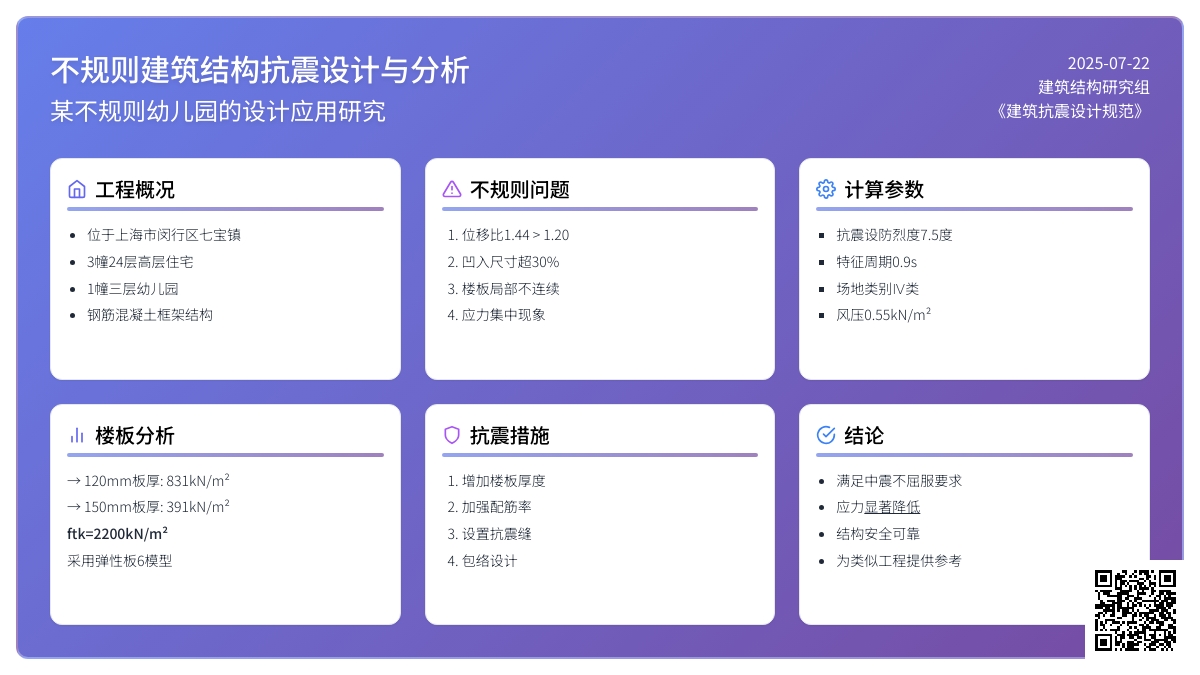 不规则建筑结构抗震设计与分析
某不规则幼儿园的设计应用研究

2025-07-22
建筑结构研究组
《建筑抗震设计规范》

工程概况
- 位于上海市闵行区七宝镇
- 3幢24层高层住宅
- 1幢三层幼儿园
- 钢筋混凝土框架结构

不规则问题
1. 位移比1.44 > 1.20
2. 凹入尺寸超30%
3. 楼板局部不连续
4. 应力集中现象

计算参数
- 抗震设防烈度7.5度
- 特征周期0.9s
- 场地类别IV类
- 风压0.55kN/m²

楼板分析
→ 120mm板厚: 831kN/m²
→ 150mm板厚: 391kN/m²
ftk=2200kN/m²
采用弹性板6模型

抗震措施
1. 增加楼板厚度
2. 加强配筋率
3. 设置抗震缝
4. 包络设计

结论
- 满足中震不屈服要求
- 应力显著降低
- 结构安全可靠
- 为类似工程提供参考